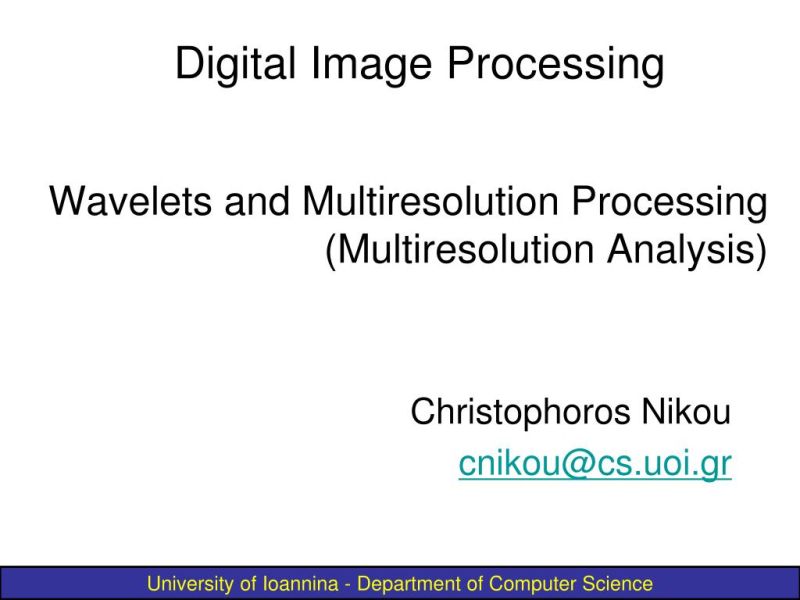 Digital Image Processing

Wavelets and Multiresolution Processing
(Multiresolution Analysis)

Christophoros Nikou
cnikou@cs.uoi.gr

University of Ioannina - Department of Computer Science